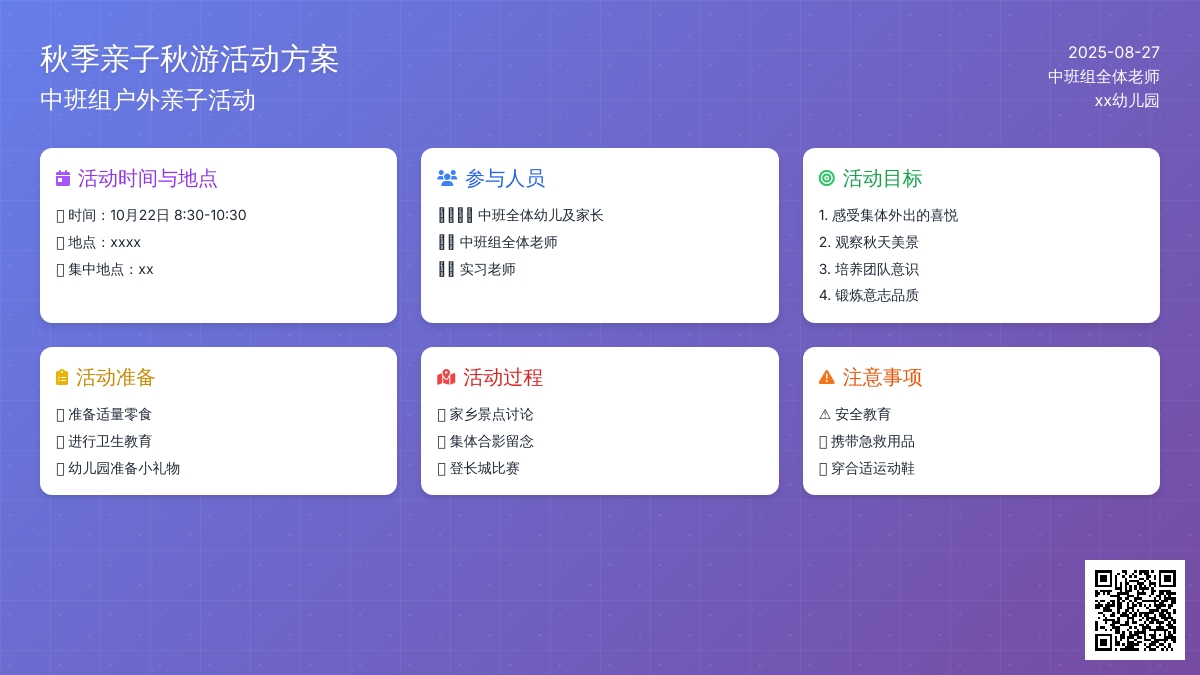 秋季亲子秋游活动方案
中班组户外亲子活动

2025-08-27
中班组全体老师
xx幼儿园

活动时间与地点
时间：10月22日 8:30-10:30
地点：xxxx
集中地点：xx

参与人员
中班全体幼儿及家长
中班组全体老师
实习老师

活动目标
1. 感受集体外出的喜悦
2. 观察秋天美景
3. 培养团队意识
4. 锻炼意志品质

活动准备
准备适量零食
进行卫生教育
幼儿园准备小礼物

活动过程
家乡景点讨论
集体合影留念
登长城比赛

注意事项
⚠ 安全教育
携带急救用品
穿合适运动鞋